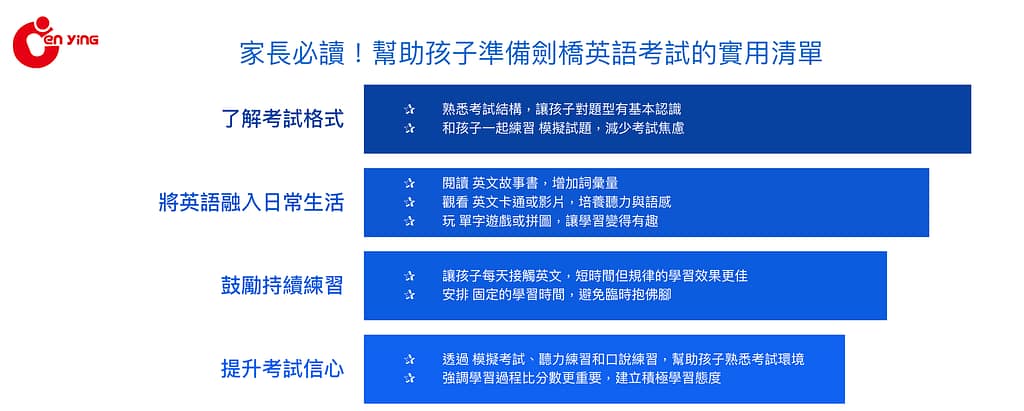 en ying

家長必讀！幫助孩子準備劍橋英語考試的實用清單

了解考試格式

✰ 熟悉考試結構，讓孩子對題型有基本認識
✰ 和孩子一起練習 模擬試題，減少考試焦慮

將英語融入日常生活

✰ 閱讀 英文故事書，增加詞彙量
✰ 觀看 英文卡通或影片，培養聽力與語感
✰ 玩 單字遊戲或拼圖，讓學習變得有趣

鼓勵持續練習

✰ 讓孩子每天接觸英文，短時間但規律的學習效果更佳
✰ 安排 固定的學習時間，避免臨時抱佛腳

提升考試信心

✰ 透過 模擬考試、聽力練習和口說練習，幫助孩子熟悉考試環境
✰ 強調學習過程比分數更重要，建立積極學習態度